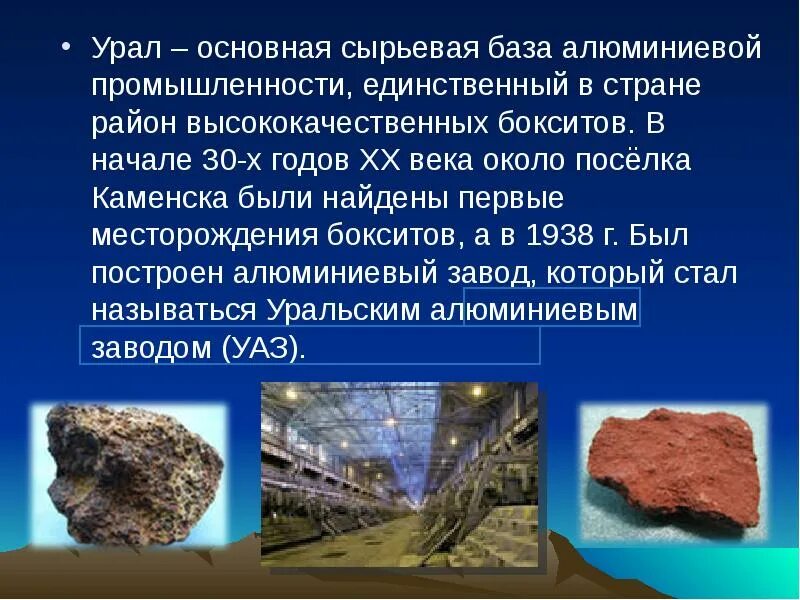 • Урал – основная сырьевая база алюминиевой промышленности, единственный в стране район высококачественных бокситов. В начале 30-х годов XX века около посёлка Каменска были найдены первые месторождения бокситов, а в 1938 г. Был построен алюминиевый завод, который стал называться Уральским алюминиевым заводом (УАЗ).